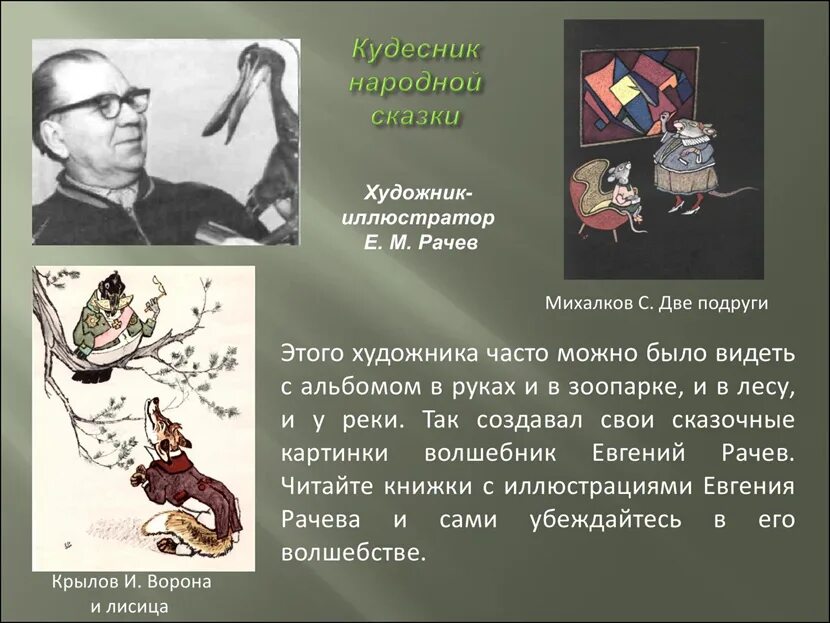 Кудесник народной сказки

Художник-иллюстратор Е. М. Рачев

Михалков С. Две подруги

Этого художника часто можно было видеть с альбомом в руках и в зоопарке, и в лесу, и у реки. Так создавал свои сказочные картинки волшебник Евгений Рачев. Читайте книжки с иллюстрациями Евгения Рачева и сами убеждайтесь в его волшебстве.

Крылов И. Ворона и лисица